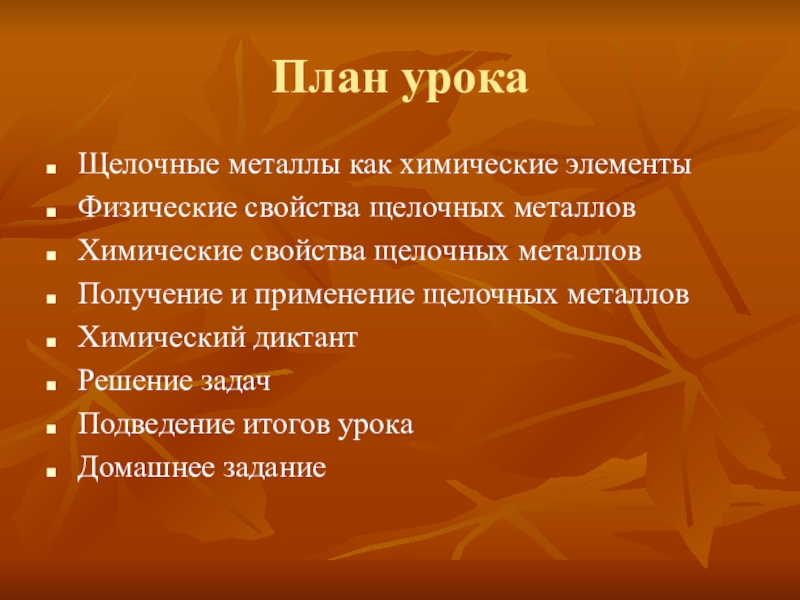 План урока

- Щелочные металлы как химические элементы
- Физические свойства щелочных металлов
- Химические свойства щелочных металлов
- Получение и применение щелочных металлов
- Химический диктант
- Решение задач
- Подведение итогов урока
- Домашнее задание